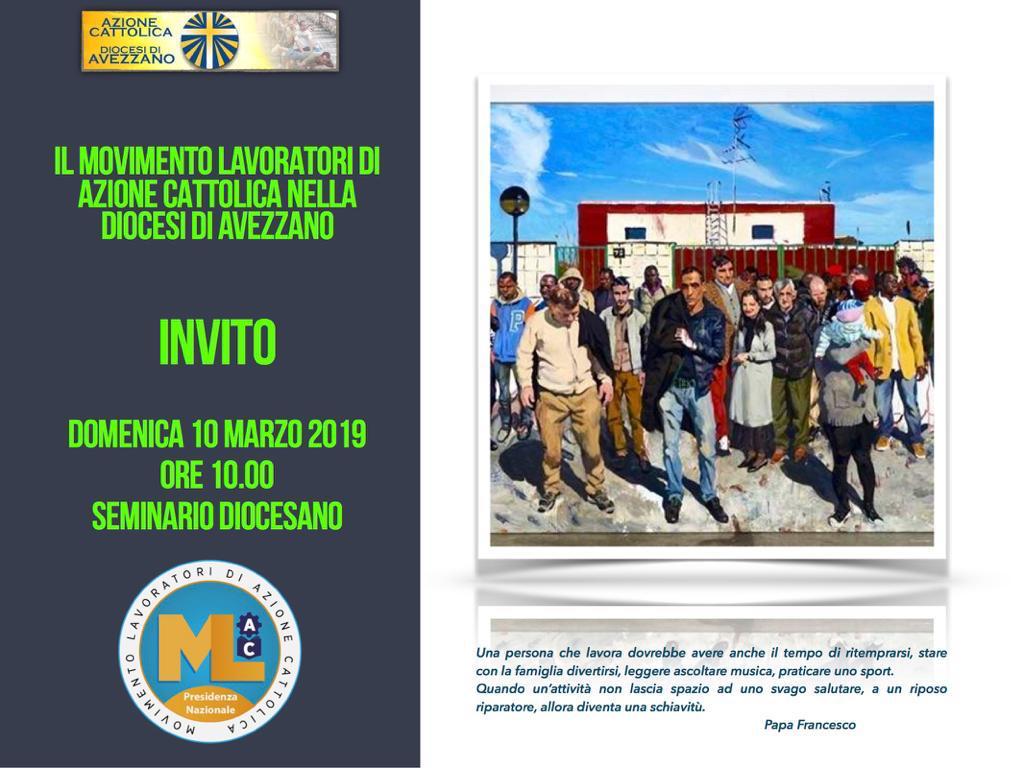 AZIONE CATTOLICA
DIOCESI DI AVEZZANO

IL MOVIMENTO LAVORATORI DI AZIONE CATTOLICA NELLA DIOCESI DI AVEZZANO

INVITO

DOMENICA 10 MARZO 2019
ORE 10.00
SEMINARIO DIOCESANO

MOVIMENTO LAVORATORI DI AZIONE CATTOLICA
ML AC
Presidenza Nazionale

Una persona che lavora dovrebbe avere anche il tempo di ritemprarsi, stare con la famiglia divertirsi, leggere ascoltare musica, praticare uno sport.
Quando un'attività non lascia spazio ad uno svago salutare, a un riposo riparatore, allora diventa una schiavitù.
Papa Francesco